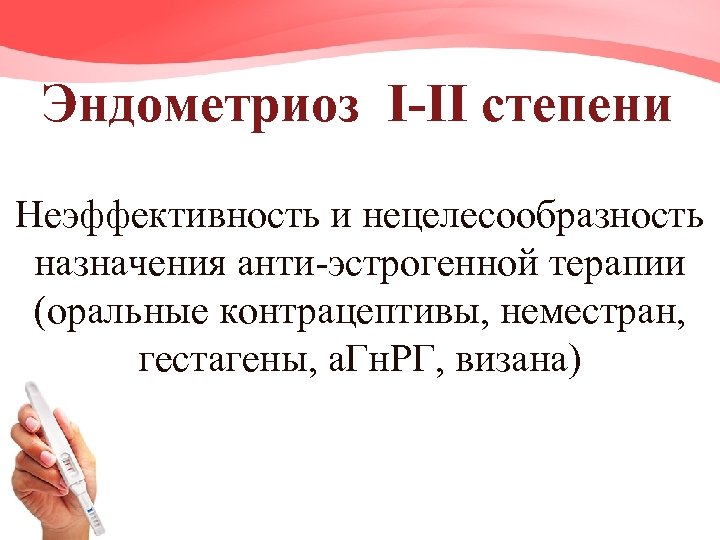 Эндометриоз I-II степени

Неэффективность и нецелесообразность назначения анти-эстрогенной терапии (оральные контрацептивы, неместран, гестагены, аГнРГ, визана)